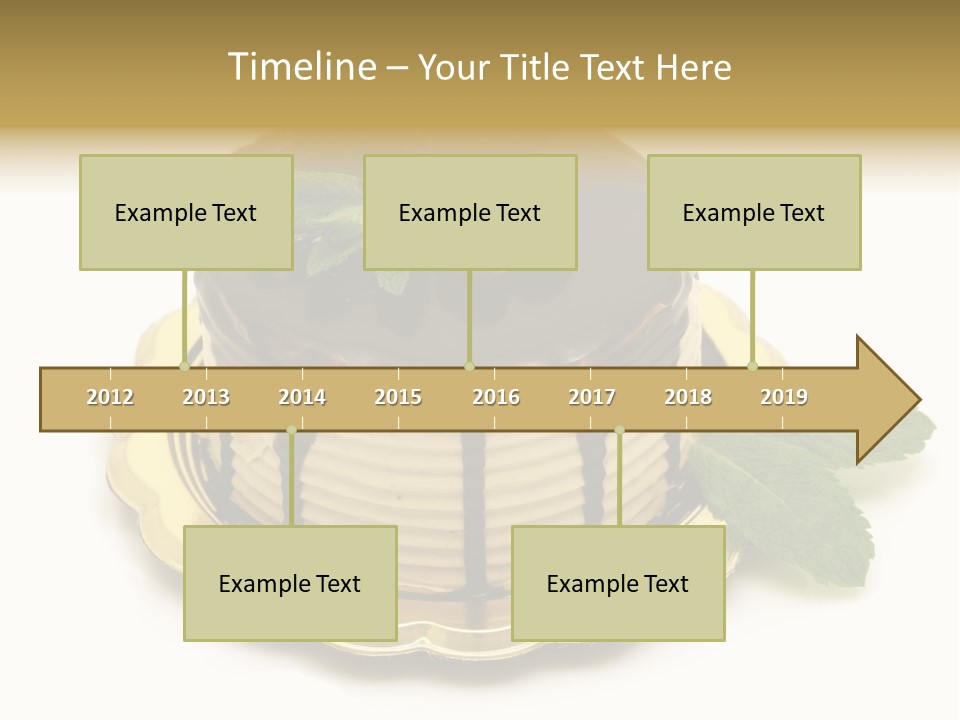 Timeline – Your Title Text Here

Example Text

Example Text

Example Text

2012 2013 2014 2015 2016 2017 2018 2019

Example Text

Example Text